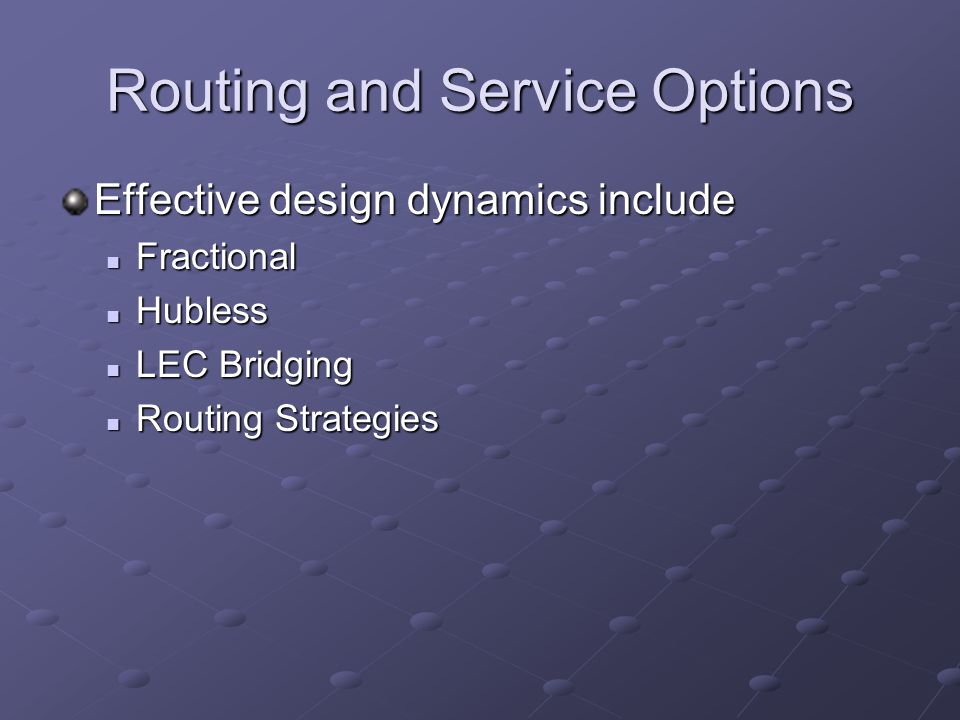 Routing and Service Options

Effective design dynamics include

Fractional

Hubless

LEC Bridging

Routing Strategies